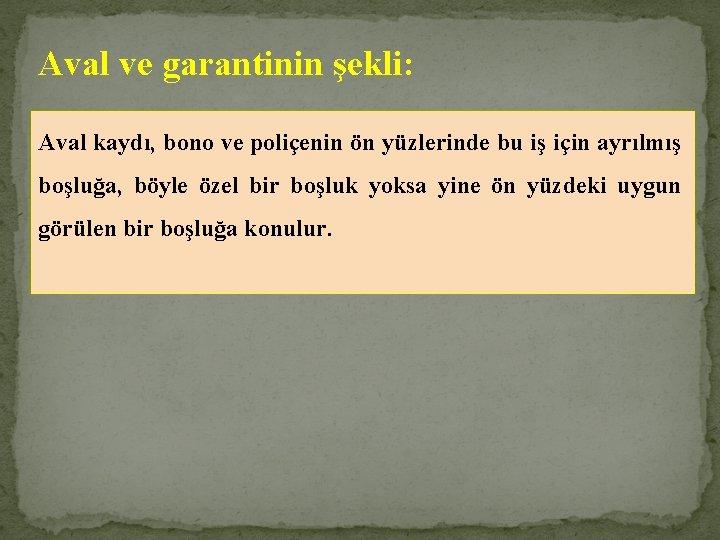 Aval ve garantinin şekli:

Aval kaydı, bono ve poliçenin ön yüzlerinde bu iş için ayrılmış boşluğa, böyle özel bir boşluk yoksa yine ön yüzdeki uygun görülen bir boşluğa konulur.